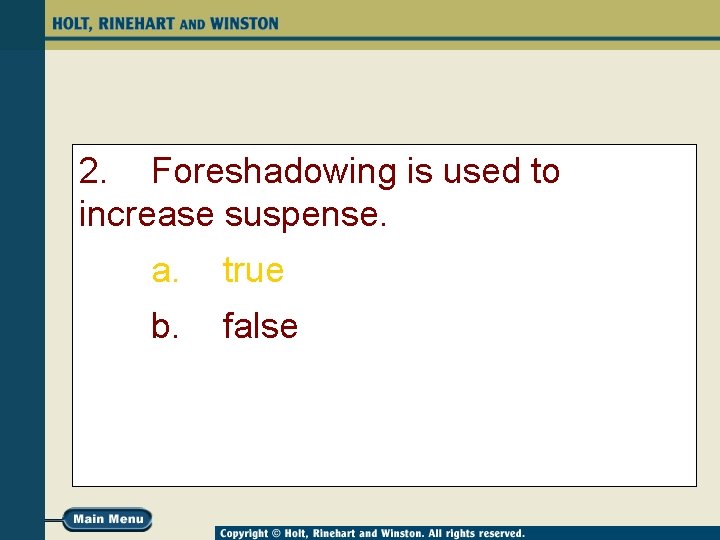 HOLT, RINEHART AND WINSTON

2. Foreshadowing is used to increase suspense.

a. true

b. false

Main Menu

Copyright © Holt, Rinehart and Winston. All rights reserved.